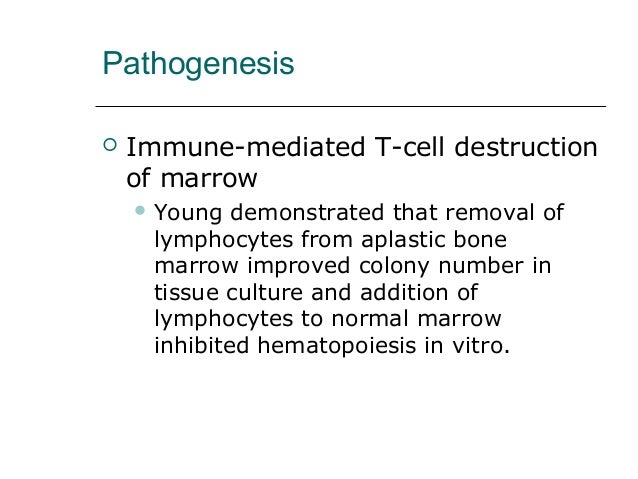 Pathogenesis

Immune-mediated T-cell destruction of marrow

Young demonstrated that removal of lymphocytes from aplastic bone marrow improved colony number in tissue culture and addition of lymphocytes to normal marrow inhibited hematopoiesis in vitro.